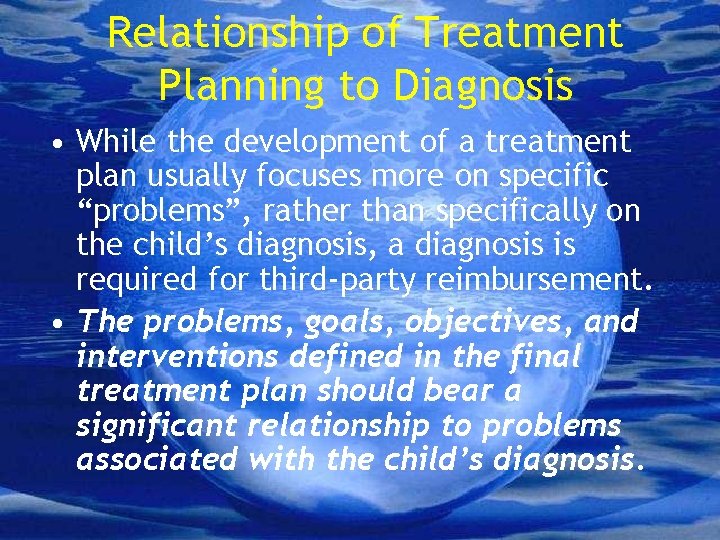 Relationship of Treatment Planning to Diagnosis

• While the development of a treatment plan usually focuses more on specific “problems”, rather than specifically on the child’s diagnosis, a diagnosis is required for third-party reimbursement.

• The problems, goals, objectives, and interventions defined in the final treatment plan should bear a significant relationship to problems associated with the child’s diagnosis.